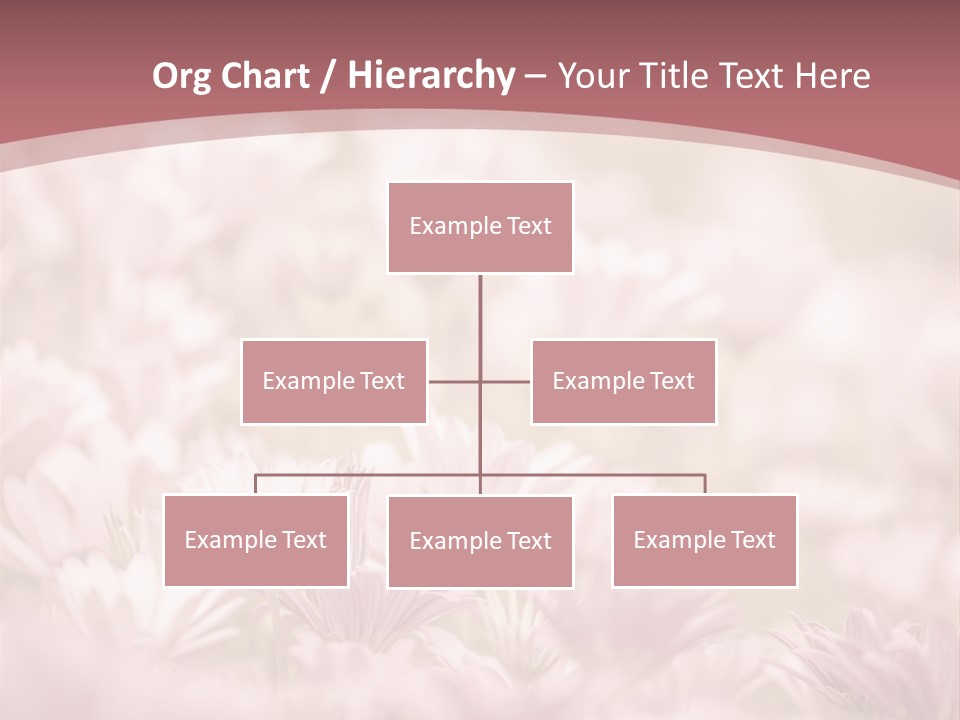 Org Chart / Hierarchy – Your Title Text Here

Example Text

Example Text

Example Text

Example Text

Example Text

Example Text